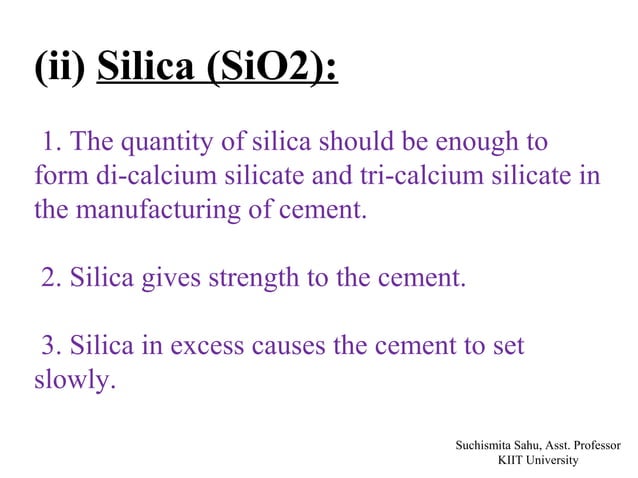 (ii) Silica (SiO2):

1. The quantity of silica should be enough to form di-calcium silicate and tri-calcium silicate in the manufacturing of cement.

2. Silica gives strength to the cement.

3. Silica in excess causes the cement to set slowly.

Suchismita Sahu, Asst. Professor
KIIT University